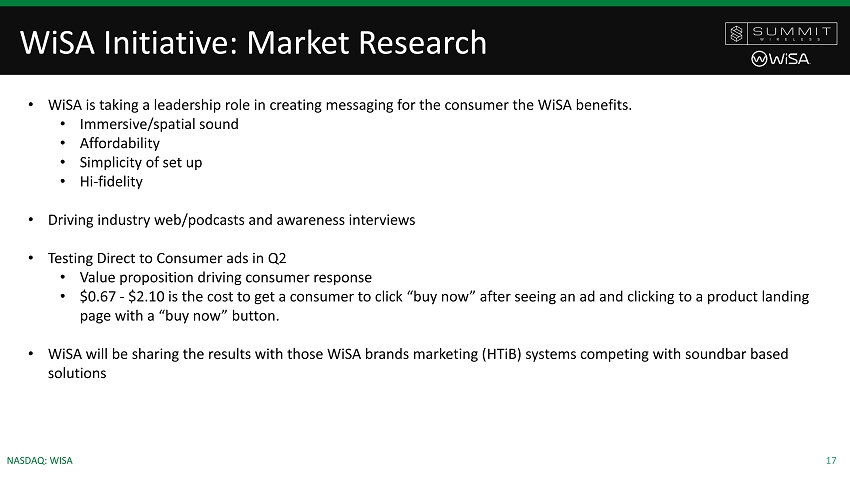 WiSA Initiative: Market Research

SUMMIT WIRELESS

WiSA

• WiSA is taking a leadership role in creating messaging for the consumer the WiSA benefits.
• Immersive/spatial sound
• Affordability
• Simplicity of set up
• Hi-fidelity

• Driving industry web/podcasts and awareness interviews

• Testing Direct to Consumer ads in Q2
• Value proposition driving consumer response
• \$0.67 - \$2.10 is the cost to get a consumer to click “buy now” after seeing an ad and clicking to a product landing page with a “buy now” button.

• WiSA will be sharing the results with those WiSA brands marketing (HTiB) systems competing with soundbar based solutions

NASDAQ: WISA

17